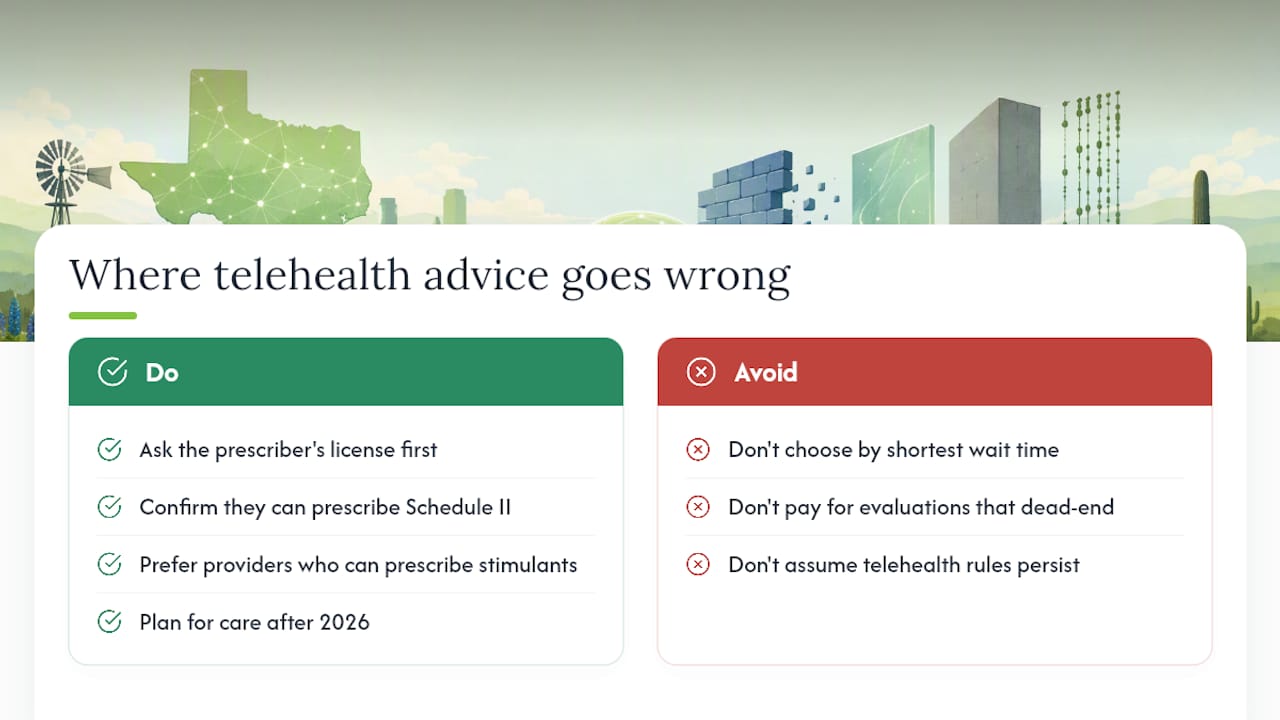 Where telehealth advice goes wrong

Do

Ask the prescriber's license first

Confirm they can prescribe Schedule II

Prefer providers who can prescribe stimulants

Plan for care after 2026

Avoid

Don't choose by shortest wait time

Don't pay for evaluations that dead-end

Don't assume telehealth rules persist